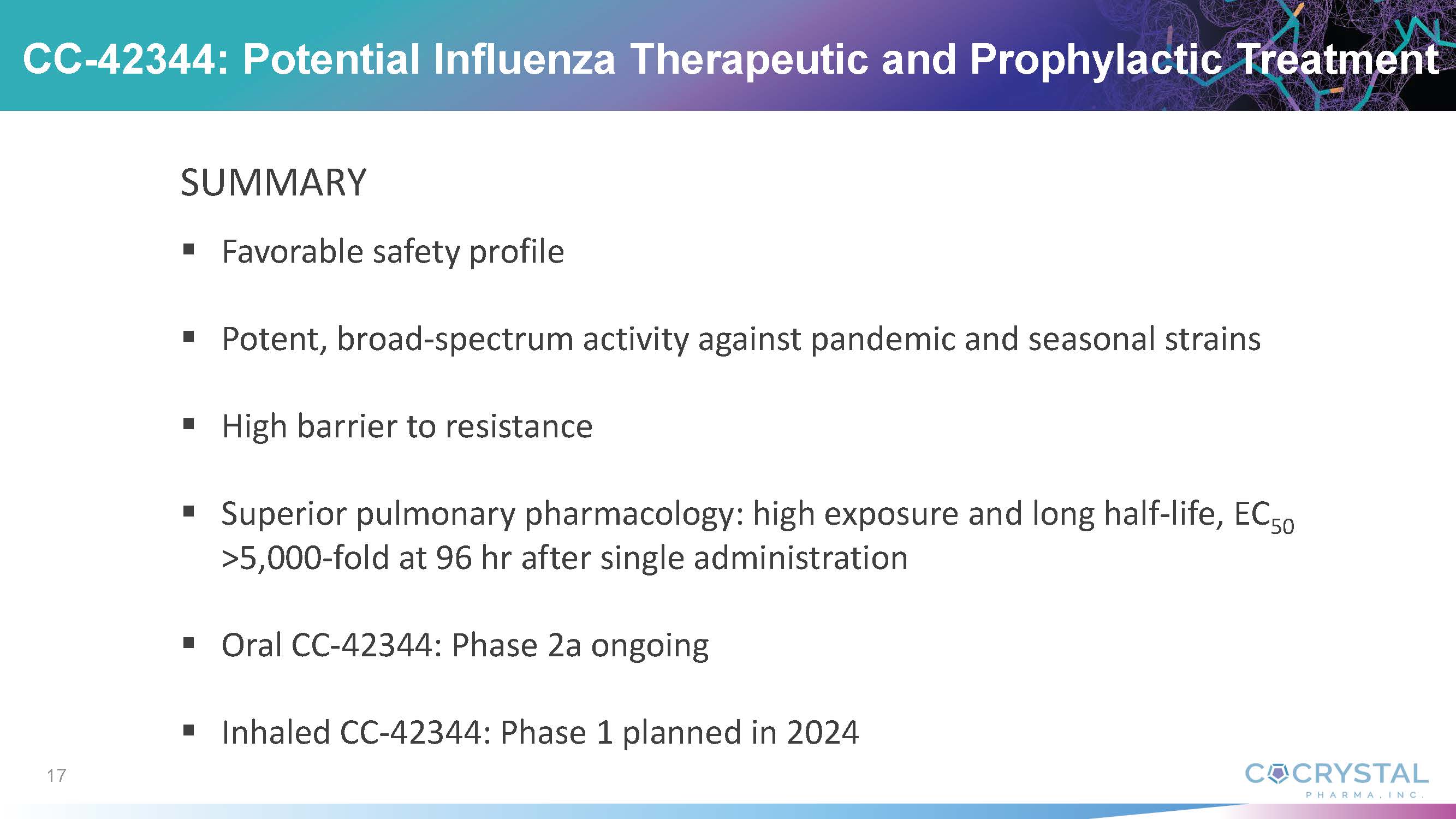 CC-42344: Potential Influenza Therapeutic and Prophylactic Treatment

SUMMARY

▪ Favorable safety profile

▪ Potent, broad-spectrum activity against pandemic and seasonal strains

▪ High barrier to resistance

▪ Superior pulmonary pharmacology: high exposure and long half-life, $EC_{50}$ >5,000-fold at 96 hr after single administration

▪ Oral CC-42344: Phase 2a ongoing

▪ Inhaled CC-42344: Phase 1 planned in 2024

17

COCRYSTAL
PHARMA, INC.